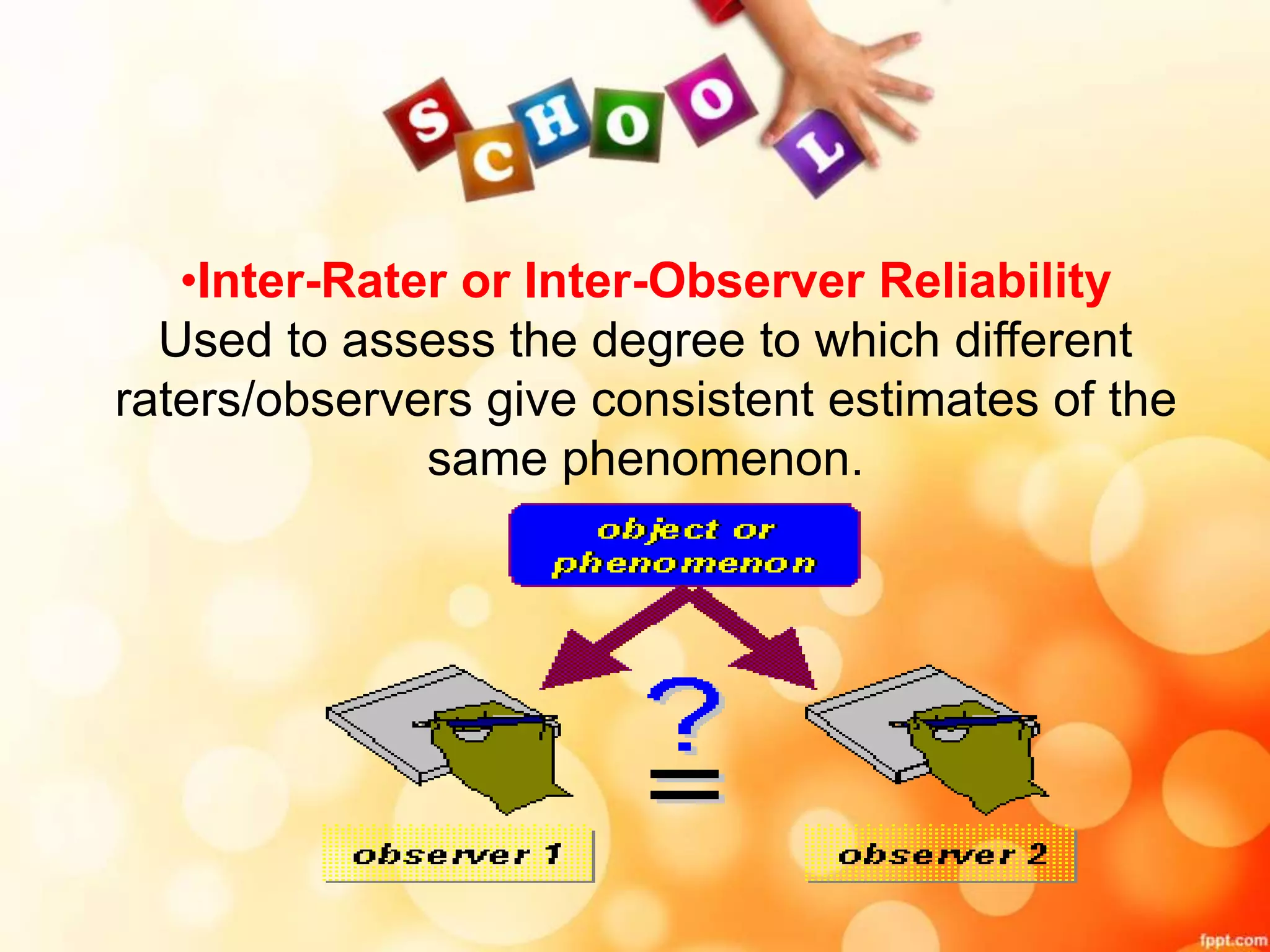 S C H O O L

•Inter-Rater or Inter-Observer Reliability
Used to assess the degree to which different raters/observers give consistent estimates of the same phenomenon.

object or phenomenon

?
=

observer 1

observer 2

fppt.com